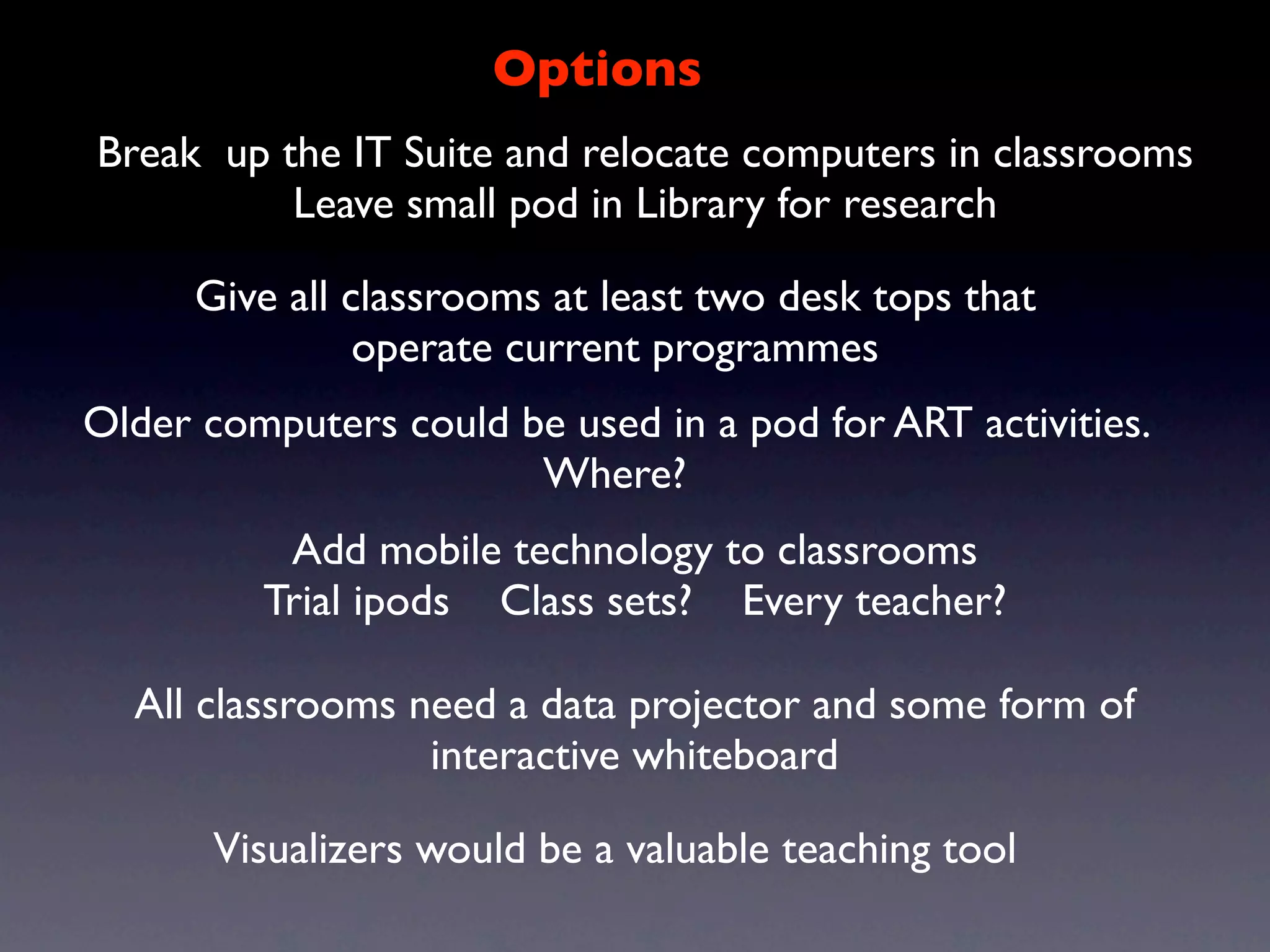 Options

Break up the IT Suite and relocate computers in classrooms
Leave small pod in Library for research

Give all classrooms at least two desk tops that operate current programmes

Older computers could be used in a pod for ART activities.
Where?

Add mobile technology to classrooms
Trial ipods Class sets? Every teacher?

All classrooms need a data projector and some form of interactive whiteboard

Visualizers would be a valuable teaching tool